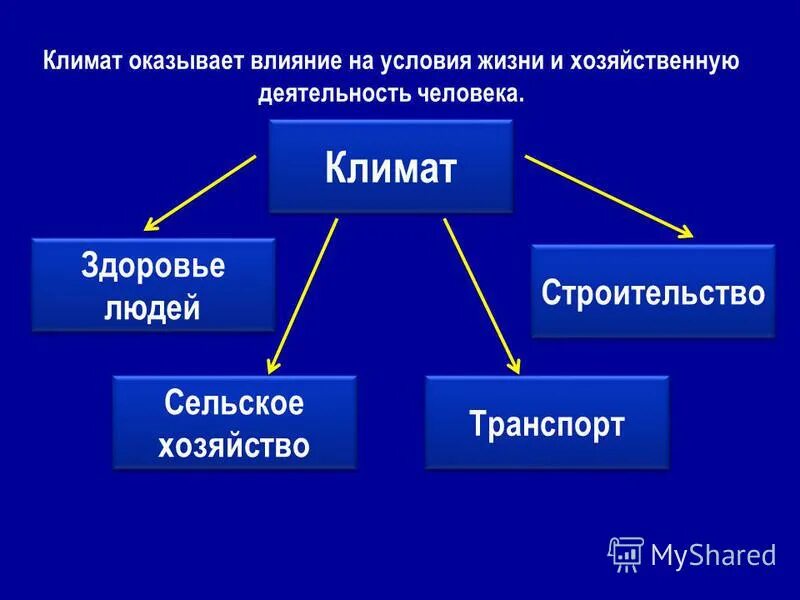 Климат оказывает влияние на условия жизни и хозяйственную деятельность человека.

Климат

Здоровье людей

Строительство

Сельское хозяйство

Транспорт

MyShared